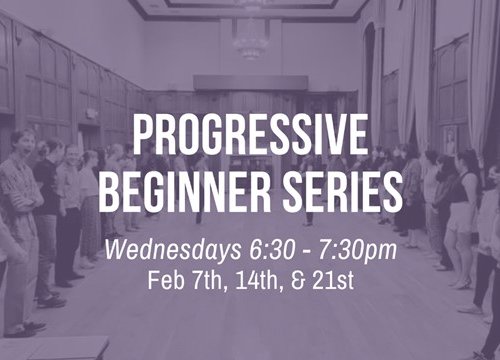 PROGRESSIVE BEGINNER SERIES

Wednesdays 6:30 - 7:30pm
Feb 7th, 14th, & 21st